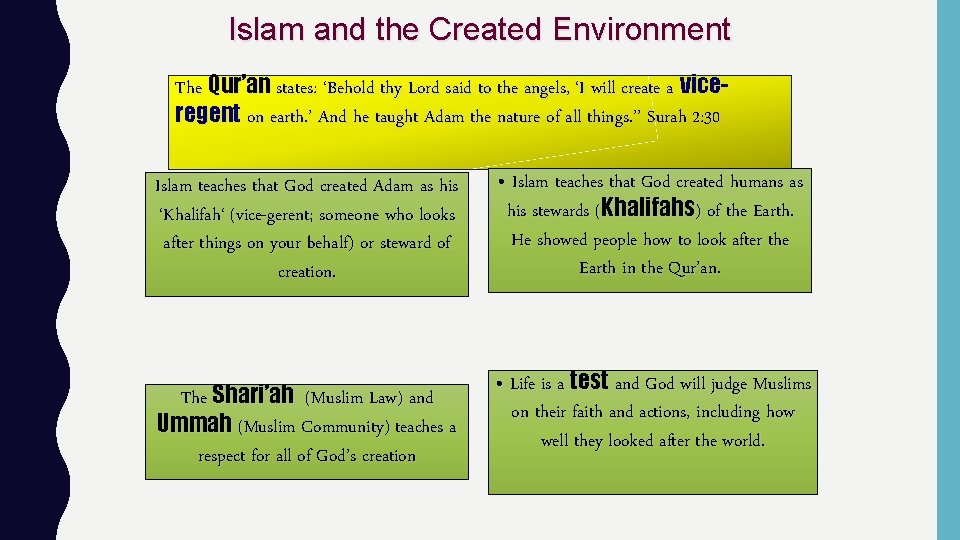 Islam and the Created Environment

The Qur'an states: 'Behold thy Lord said to the angels, 'I will create a vice-regent on earth.' And he taught Adam the nature of all things." Surah 2:30

Islam teaches that God created Adam as his 'Khalifah' (vice-gerent; someone who looks after things on your behalf) or steward of creation.

• Islam teaches that God created humans as his stewards (Khalifahs) of the Earth. He showed people how to look after the Earth in the Qur'an.

The Shari'ah (Muslim Law) and Ummah (Muslim Community) teaches a respect for all of God's creation

• Life is a test and God will judge Muslims on their faith and actions, including how well they looked after the world.